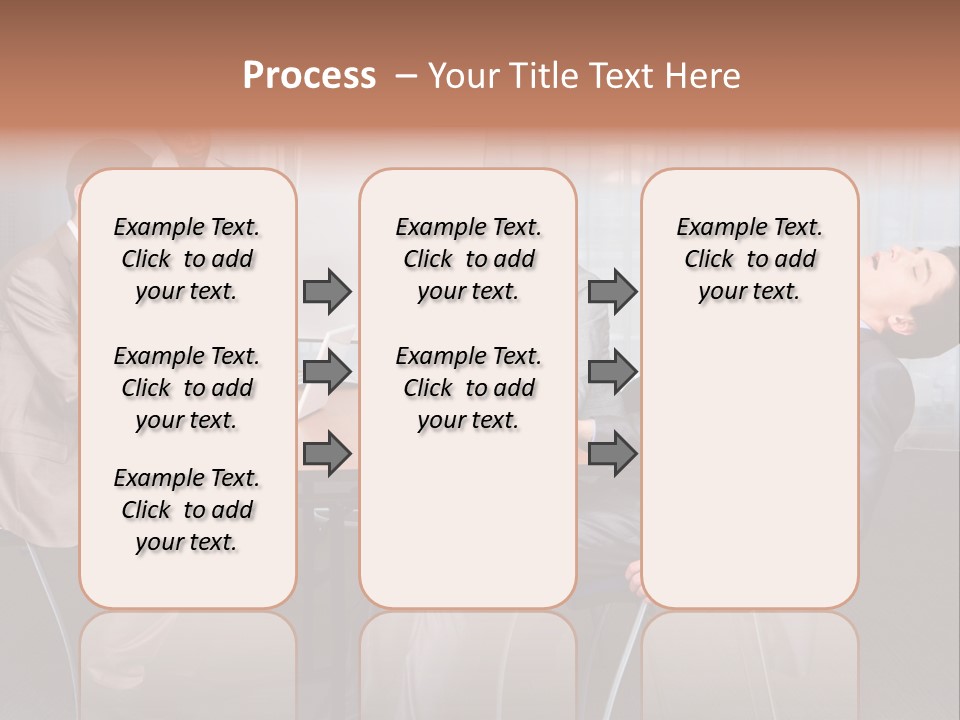 Process – Your Title Text Here

Example Text. Click to add your text.

Example Text. Click to add your text.

Example Text. Click to add your text.

Example Text. Click to add your text.

Example Text. Click to add your text.

Example Text. Click to add your text.